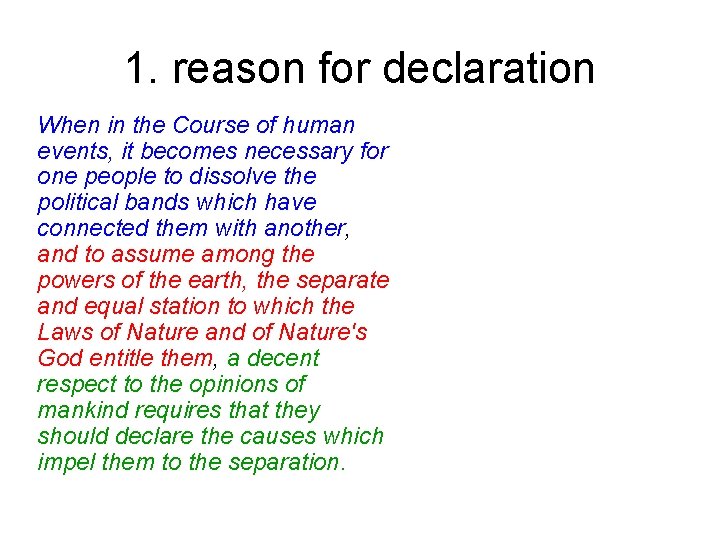 1. reason for declaration

When in the Course of human events, it becomes necessary for one people to dissolve the political bands which have connected them with another, and to assume among the powers of the earth, the separate and equal station to which the Laws of Nature and of Nature's God entitle them, a decent respect to the opinions of mankind requires that they should declare the causes which impel them to the separation.